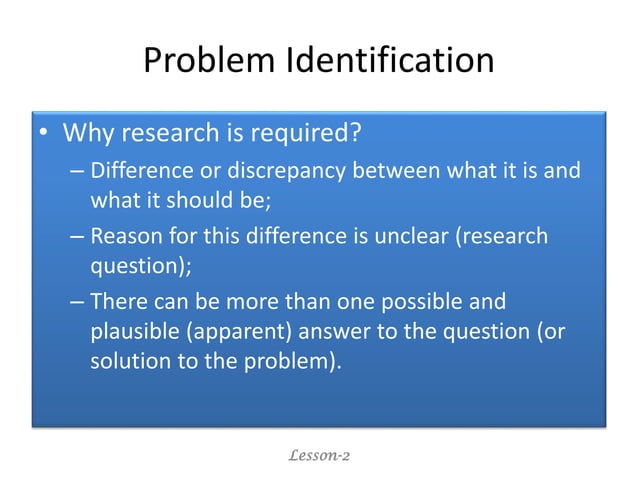 Problem Identification

• Why research is required?
– Difference or discrepancy between what it is and what it should be;
– Reason for this difference is unclear (research question);
– There can be more than one possible and plausible (apparent) answer to the question (or solution to the problem).

Lesson-2